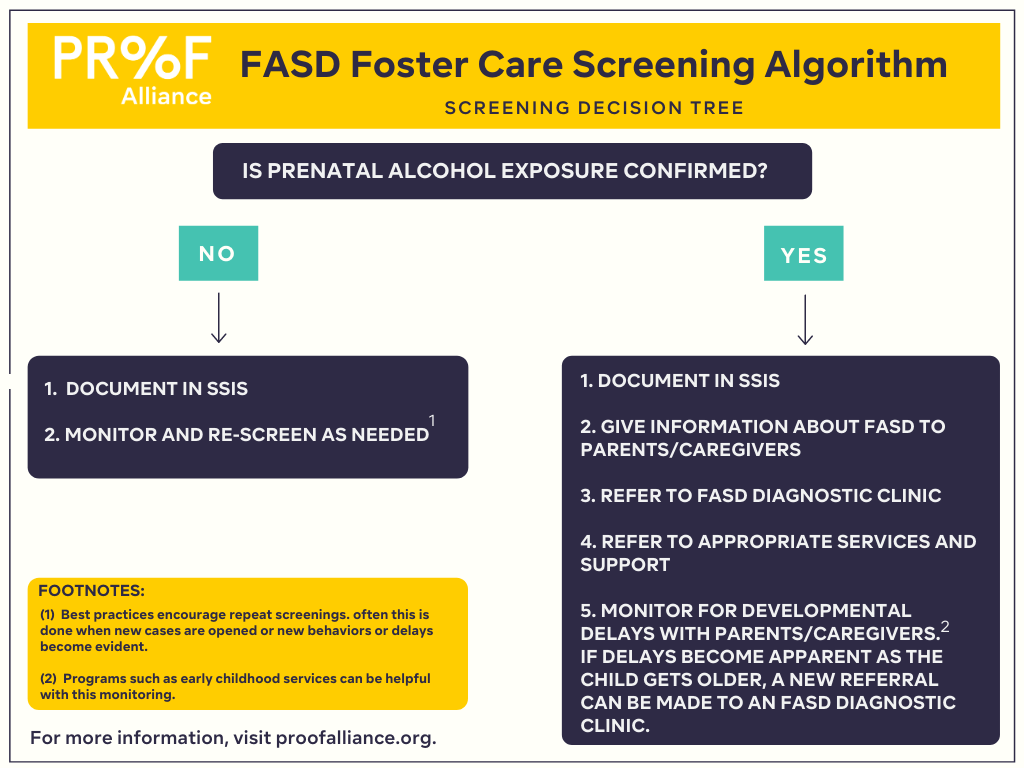 PR%F Alliance

FASD Foster Care Screening Algorithm

SCREENING DECISION TREE

IS PRENATAL ALCOHOL EXPOSURE CONFIRMED?

NO

1. DOCUMENT IN SSIS

2. MONITOR AND RE-SCREEN AS NEEDED$^1$

YES

1. DOCUMENT IN SSIS

2. GIVE INFORMATION ABOUT FASD TO PARENTS/CAREGIVERS

3. REFER TO FASD DIAGNOSTIC CLINIC

4. REFER TO APPROPRIATE SERVICES AND SUPPORT

5. MONITOR FOR DEVELOPMENTAL DELAYS WITH PARENTS/CAREGIVERS.$^2$ IF DELAYS BECOME APPARENT AS THE CHILD GETS OLDER, A NEW REFERRAL CAN BE MADE TO AN FASD DIAGNOSTIC CLINIC.

FOOTNOTES:

(1) Best practices encourage repeat screenings. often this is done when new cases are opened or new behaviors or delays become evident.

(2) Programs such as early childhood services can be helpful with this monitoring.

For more information, visit proofalliance.org.